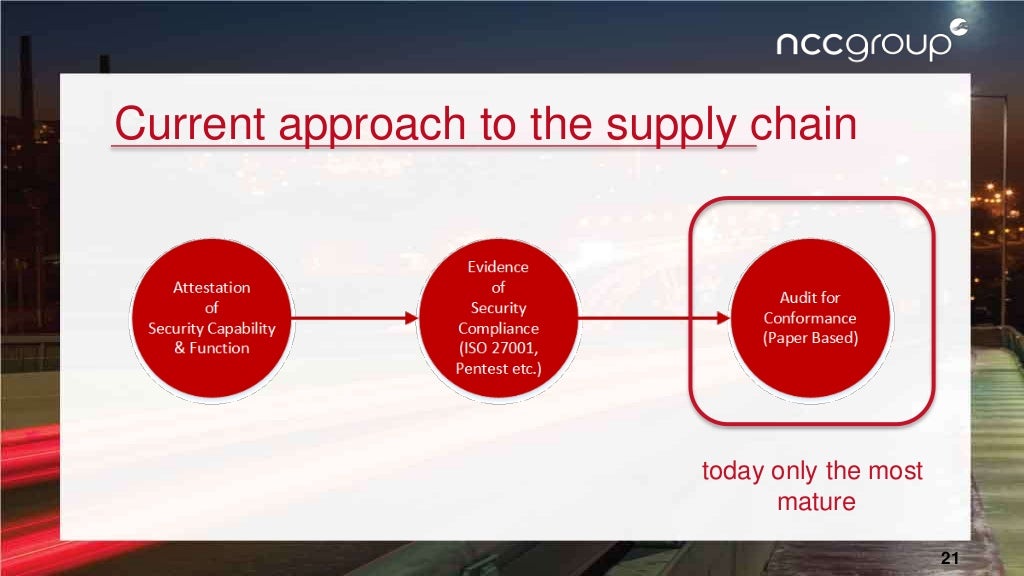 nccgroup

Current approach to the supply chain

Attestation of Security Capability & Function

Evidence of Security Compliance (ISO 27001, Pentest etc.)

Audit for Conformance (Paper Based)

today only the most mature

21